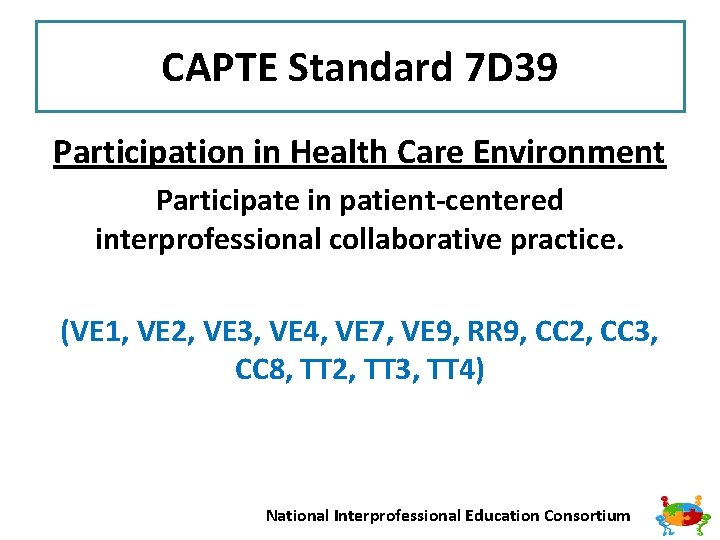 CAPTE Standard 7D39

Participation in Health Care Environment

Participate in patient-centered interprofessional collaborative practice.

(VE1, VE2, VE3, VE4, VE7, VE9, RR9, CC2, CC3, CC8, TT2, TT3, TT4)

National Interprofessional Education Consortium